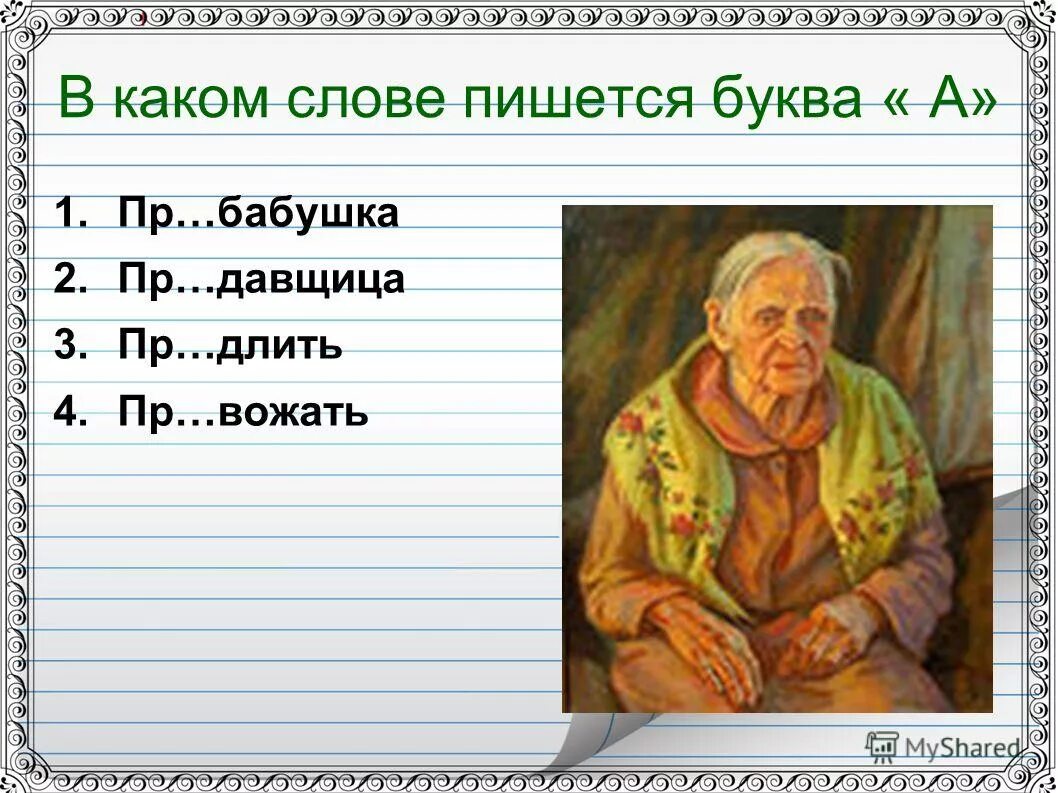 В каком слове пишется буква « А»

1. Пр…бабушка
2. Пр…давщица
3. Пр…длить
4. Пр…вожать

MyShared